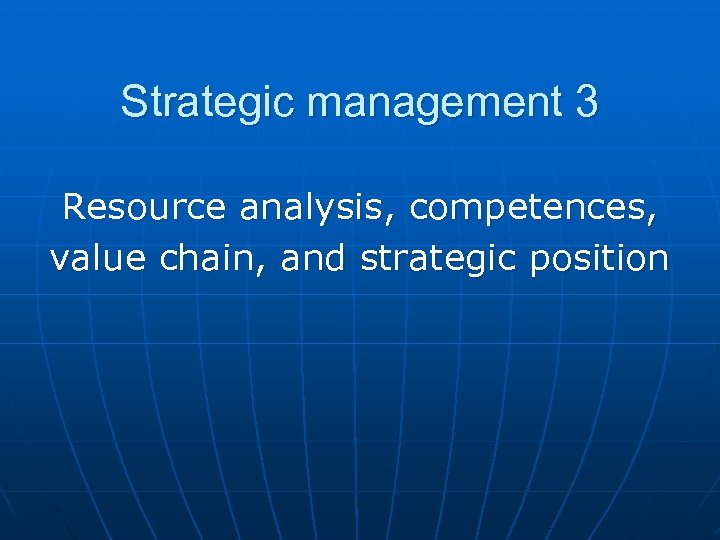 Strategic management 3

Resource analysis, competences, value chain, and strategic position